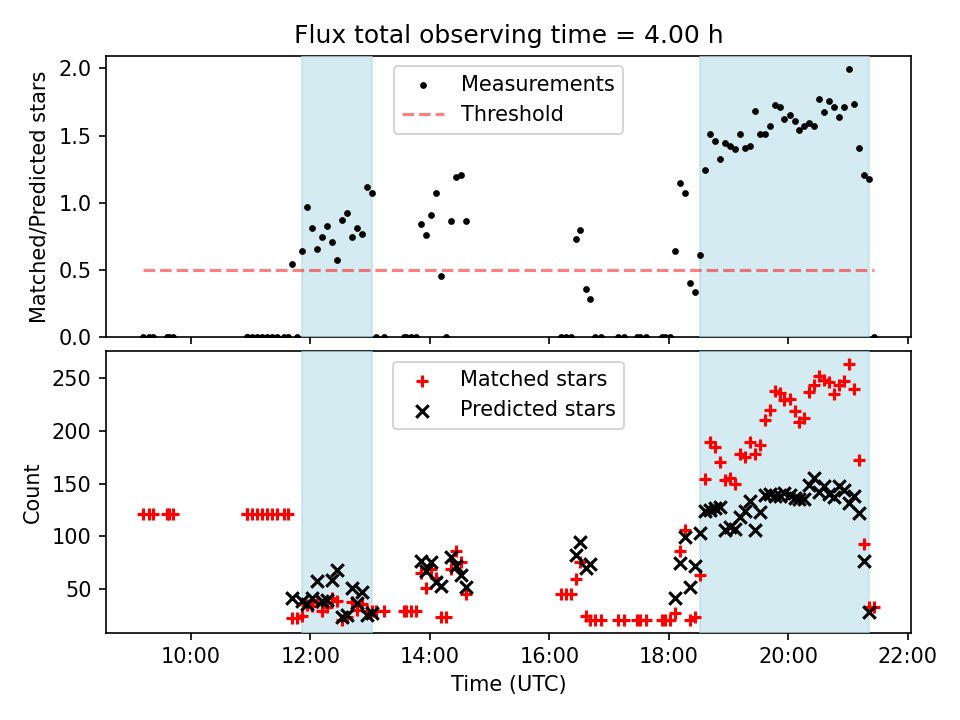 Flux total observing time = 4.00 h

Matched/Predicted stars

2.0
1.5
1.0
0.5
0.0

Measurements
Threshold

Count

250
200
150
100
50

Matched stars
Predicted stars

10:00
12:00
14:00
16:00
18:00
20:00
22:00

Time (UTC)